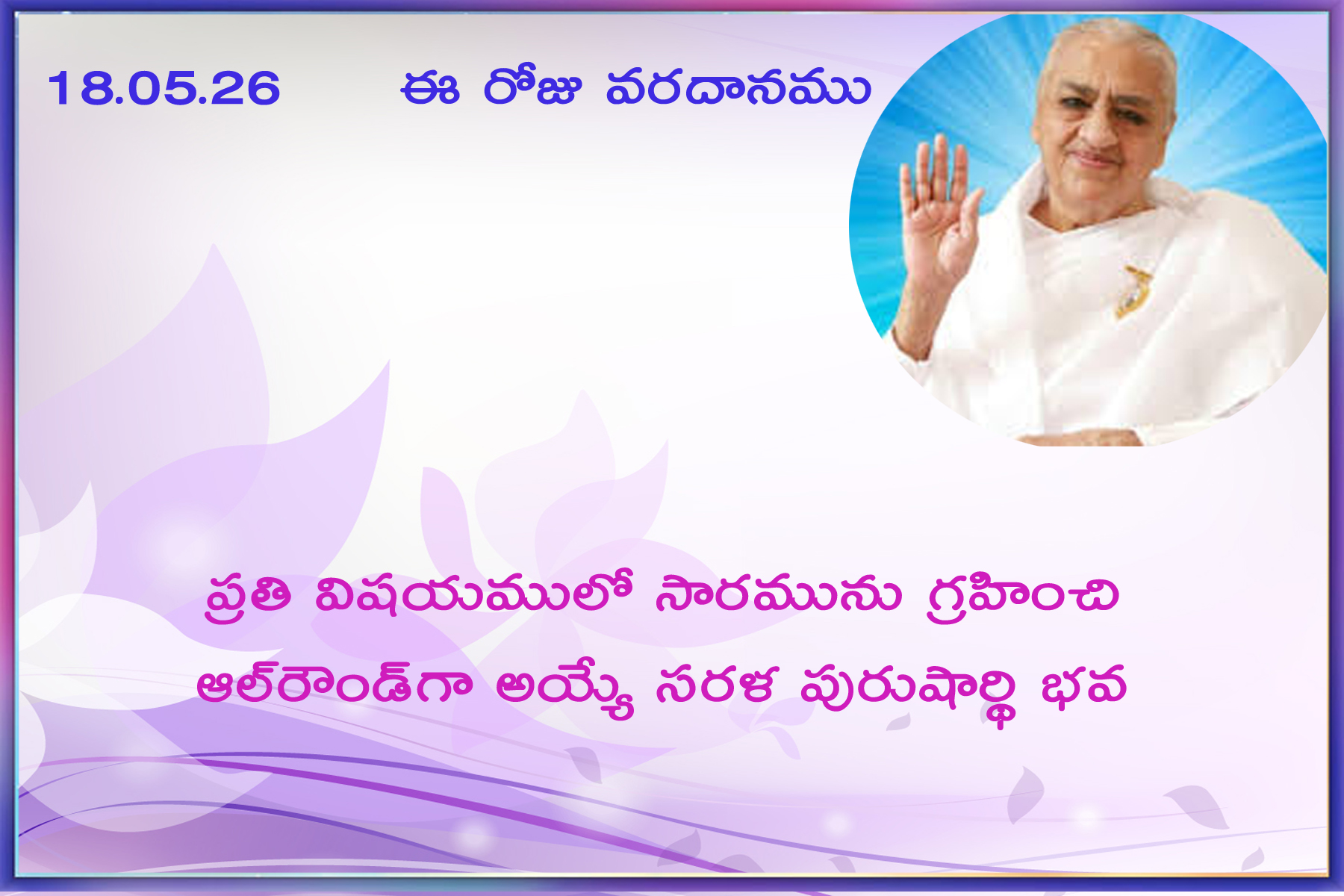 18.05.26 ఈ రోజు వరదానము

ప్రతి విషయములో సారమును గ్రహించి ఆల్‌రౌండ్‌గా అయ్యే సరళ పురుషార్థి భవ